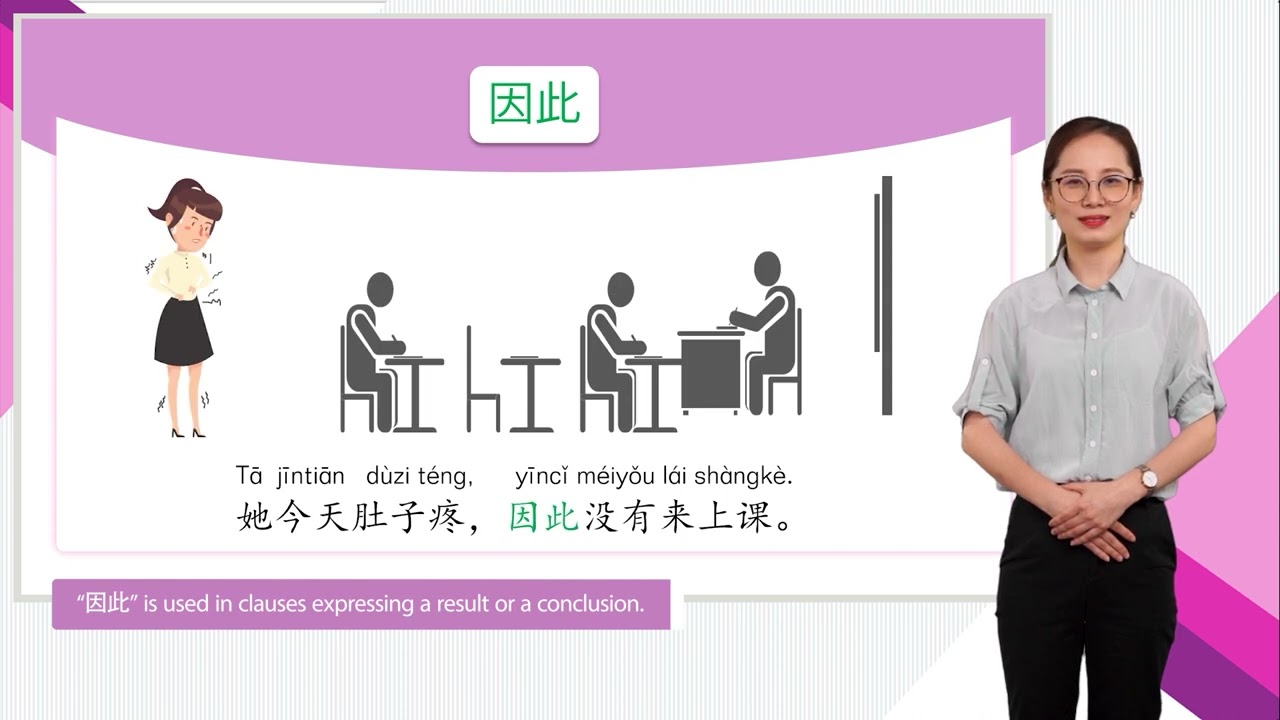 因此

Tā jīntiān dùzi téng, yīncǐ méiyǒu lái shàngkè.
她今天肚子疼，因此没有来上课。

“因此” is used in clauses expressing a result or a conclusion.